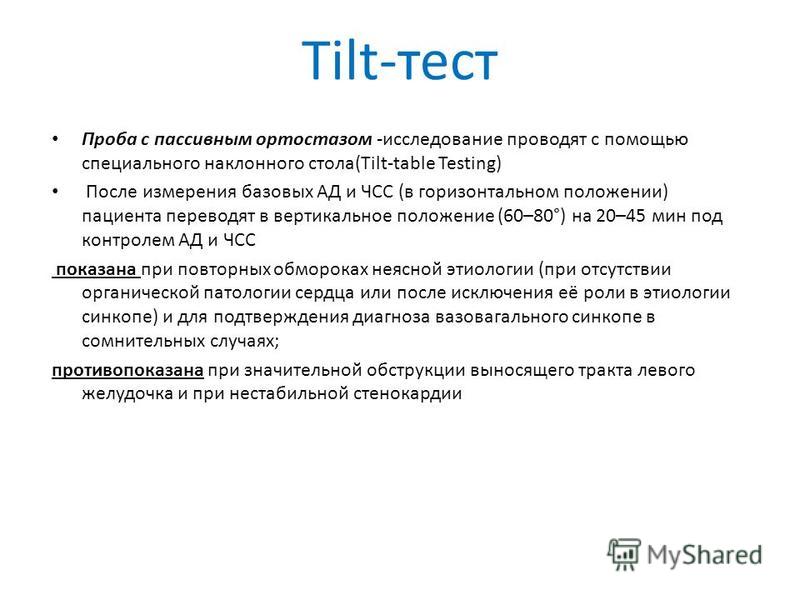 Tilt-тест

• Проба с пассивным ортостазом -исследование проводят с помощью специального наклонного стола(Tilt-table Testing)

• После измерения базовых АД и ЧСС (в горизонтальном положении) пациента переводят в вертикальное положение (60–80°) на 20–45 мин под контролем АД и ЧСС

показана при повторных обмороках неясной этиологии (при отсутствии органической патологии сердца или после исключения её роли в этиологии синкопе) и для подтверждения диагноза вазовагального синкопе в сомнительных случаях;

противопоказана при значительной обструкции выносящего тракта левого желудочка и при нестабильной стенокардии

MyShared